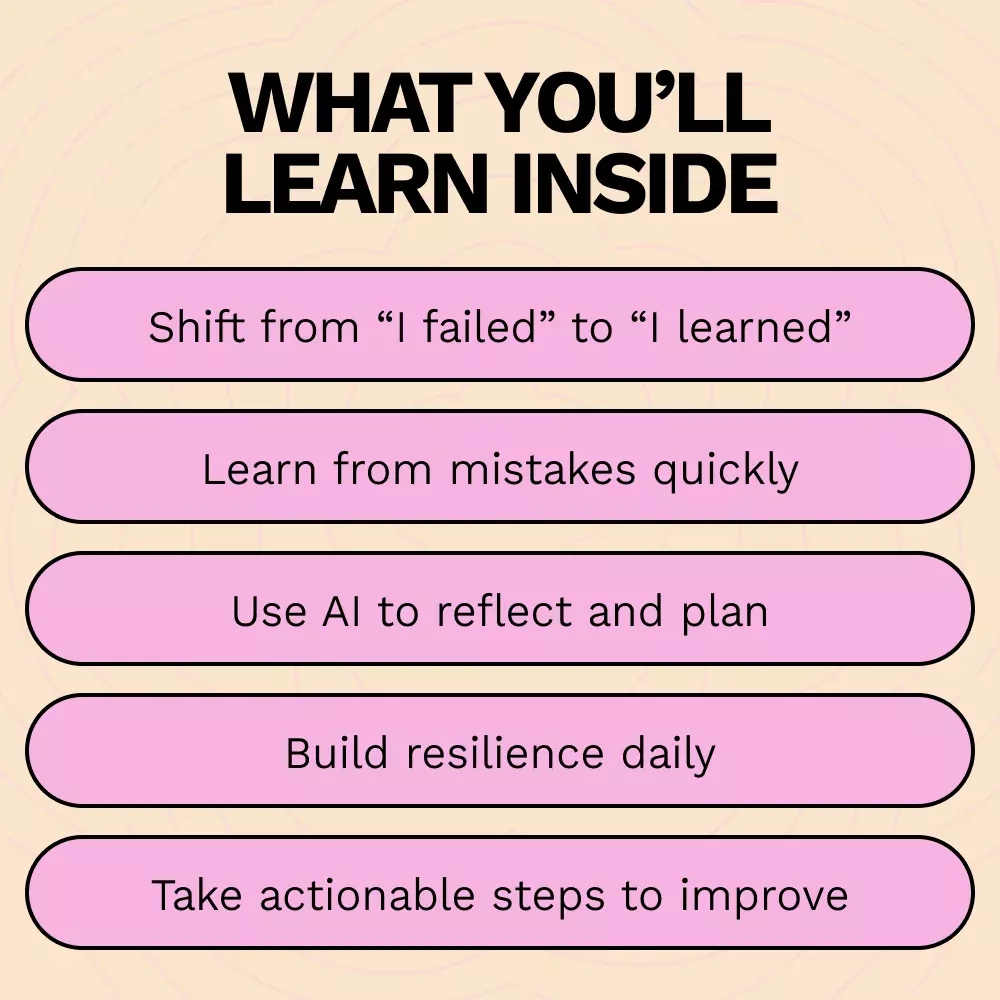 WHAT YOU’LL LEARN INSIDE

Shift from “I failed” to “I learned”

Learn from mistakes quickly

Use AI to reflect and plan

Build resilience daily

Take actionable steps to improve